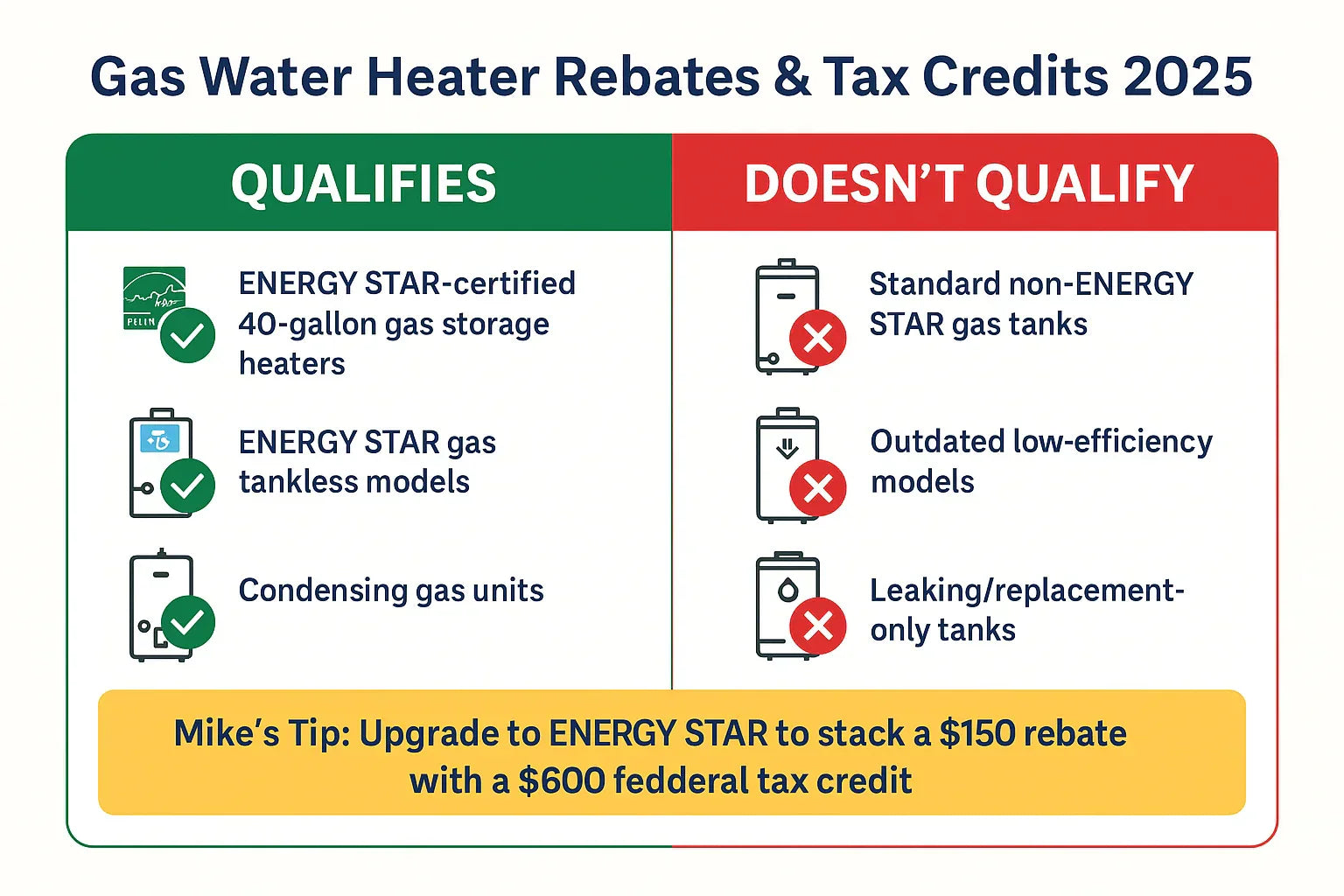 Gas Water Heater Rebates & Tax Credits 2025

QUALIFIES

PELIN

ENERGY STAR-certified 40-gallon gas storage heaters

ENERGY STAR gas tankless models

Condensing gas units

DOESN'T QUALIFY

Standard non-ENERGY STAR gas tanks

Outdated low-efficiency models

Leaking/replacement-only tanks

Mike's Tip: Upgrade to ENERGY STAR to stack a $150 rebate with a $600 fedderal tax credit